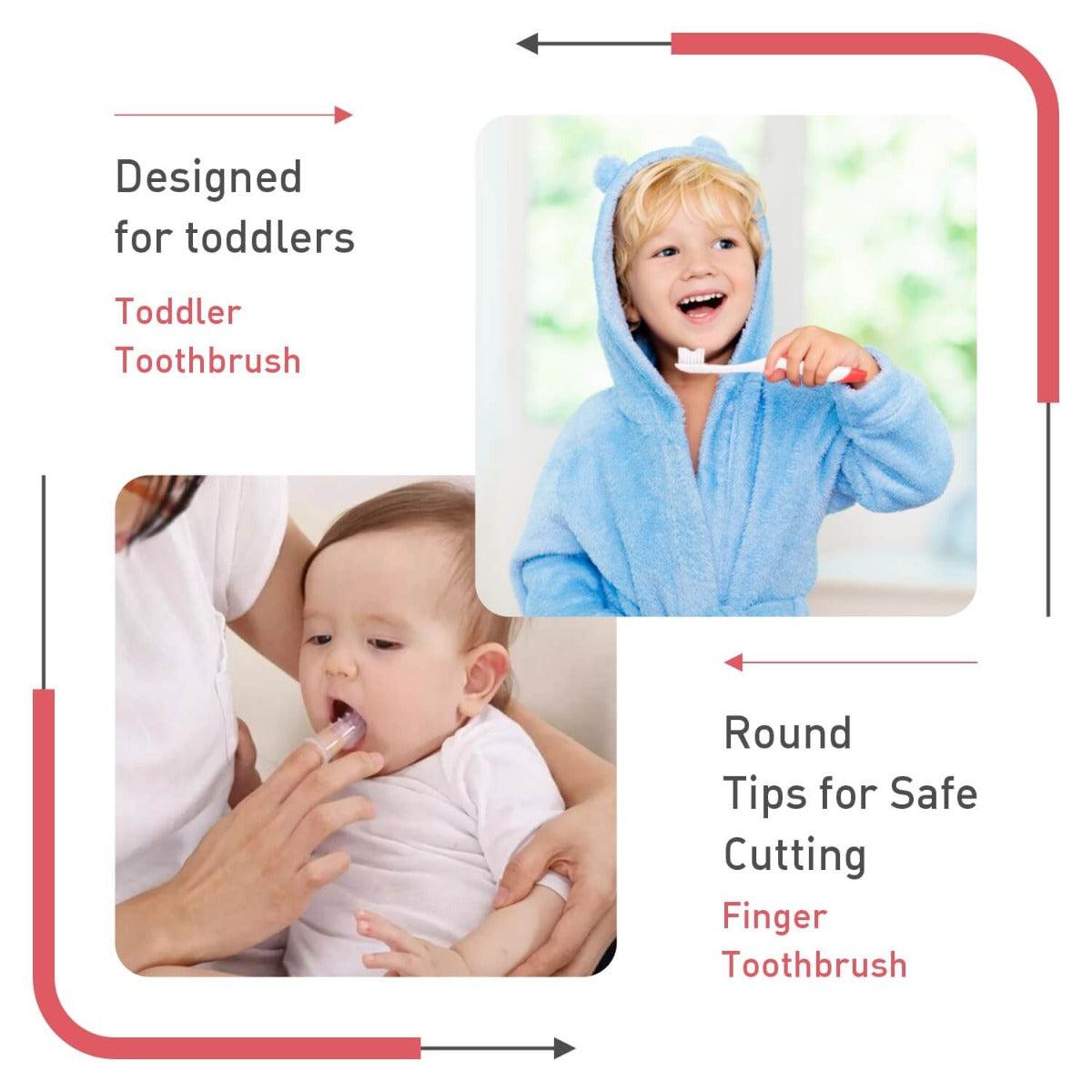 Designed for toddlers

Toddler Toothbrush

Round Tips for Safe Cutting

Finger Toothbrush